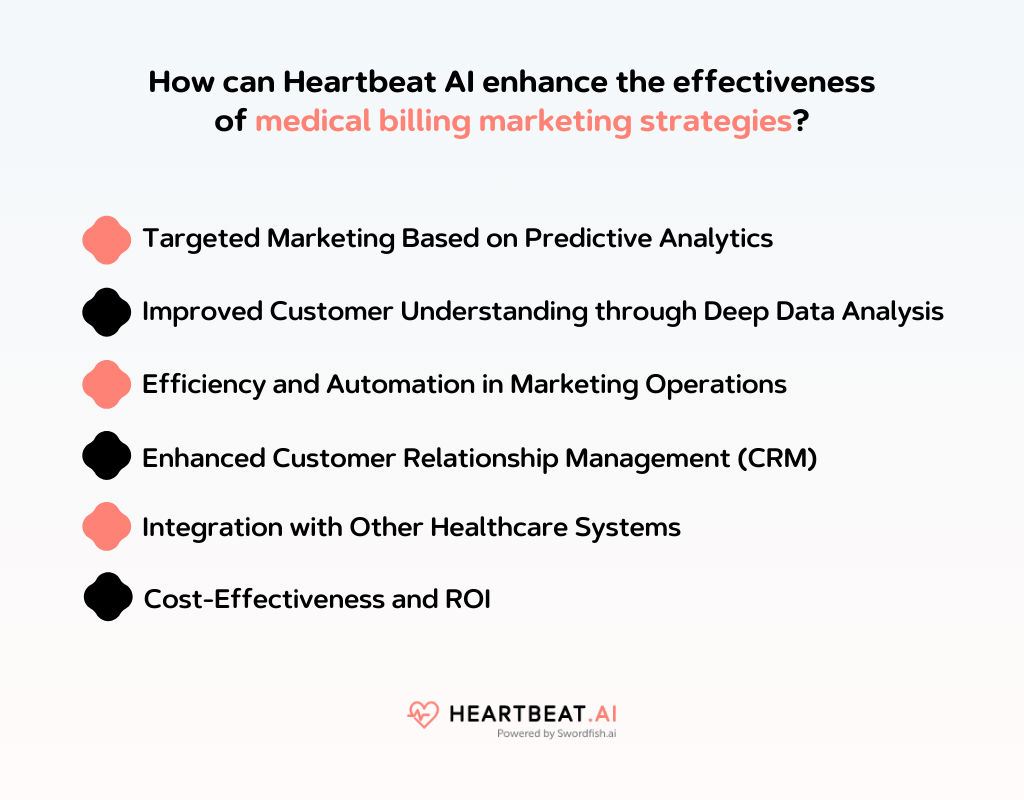 How can Heartbeat AI enhance the effectiveness of medical billing marketing strategies?

Targeted Marketing Based on Predictive Analytics

Improved Customer Understanding through Deep Data Analysis

Efficiency and Automation in Marketing Operations

Enhanced Customer Relationship Management (CRM)

Integration with Other Healthcare Systems

Cost-Effectiveness and ROI

HEARTBEAT.AI
Powered by Swordfish.ai